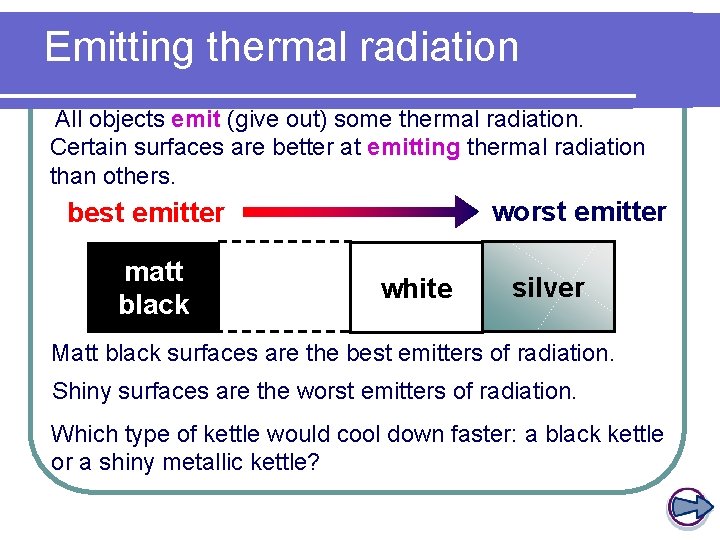 Emitting thermal radiation

All objects emit (give out) some thermal radiation. Certain surfaces are better at emitting thermal radiation than others.

best emitter

worst emitter

matt black

white

silver

Matt black surfaces are the best emitters of radiation.

Shiny surfaces are the worst emitters of radiation.

Which type of kettle would cool down faster: a black kettle or a shiny metallic kettle?